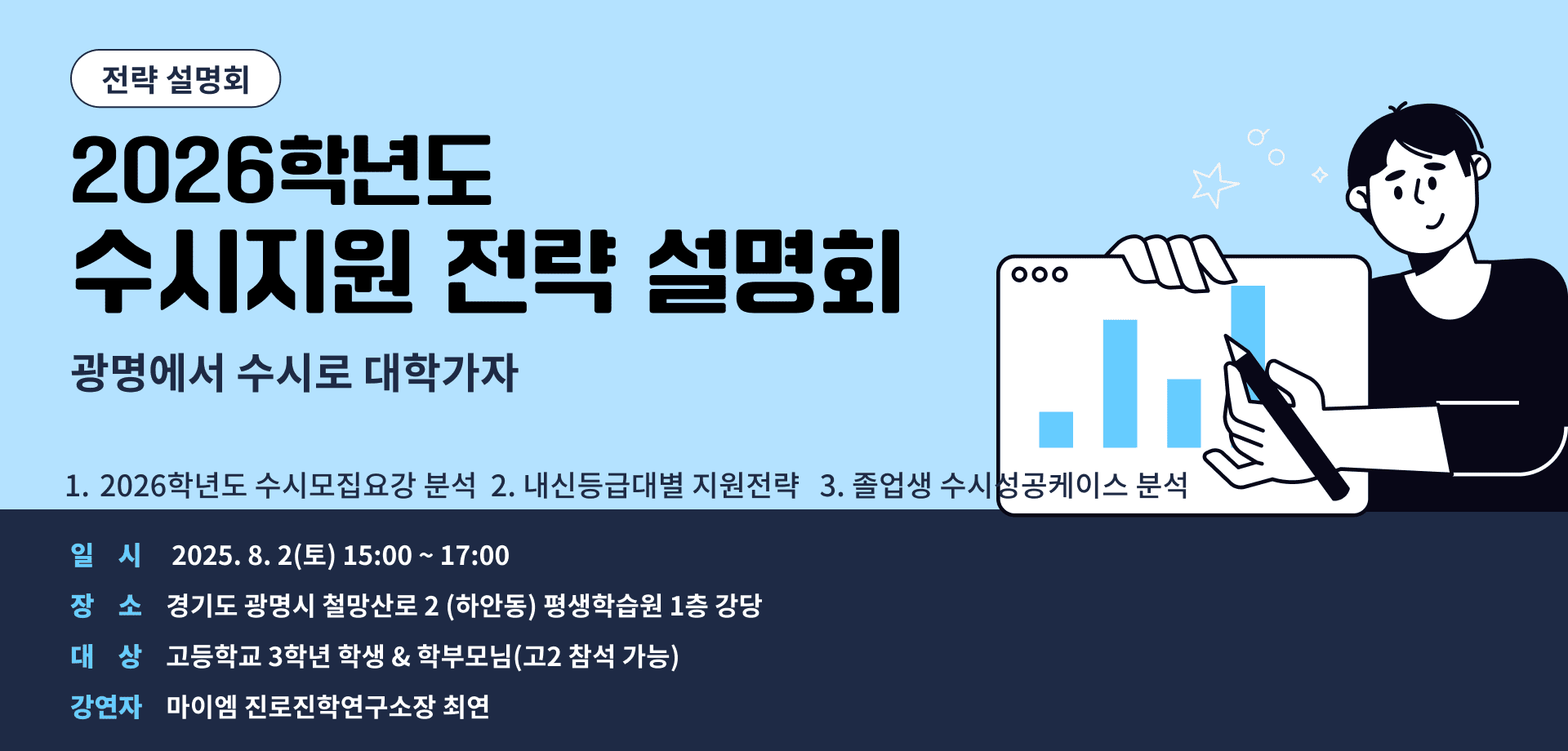 전략 설명회

2026학년도
수시지원 전략 설명회

광명에서 수시로 대학가자

1. 2026학년도 수시모집요강 분석 2. 내신등급대별 지원전략 3. 졸업생 수시성공케이스 분석

일 시 2025. 8. 2(토) 15:00 ~ 17:00
장 소 경기도 광명시 철망산로 2 (하안동) 평생학습원 1층 강당
대 상 고등학교 3학년 학생 & 학부모님(고2 참석 가능)
강연자 마이엠 진로진학연구소장 최연